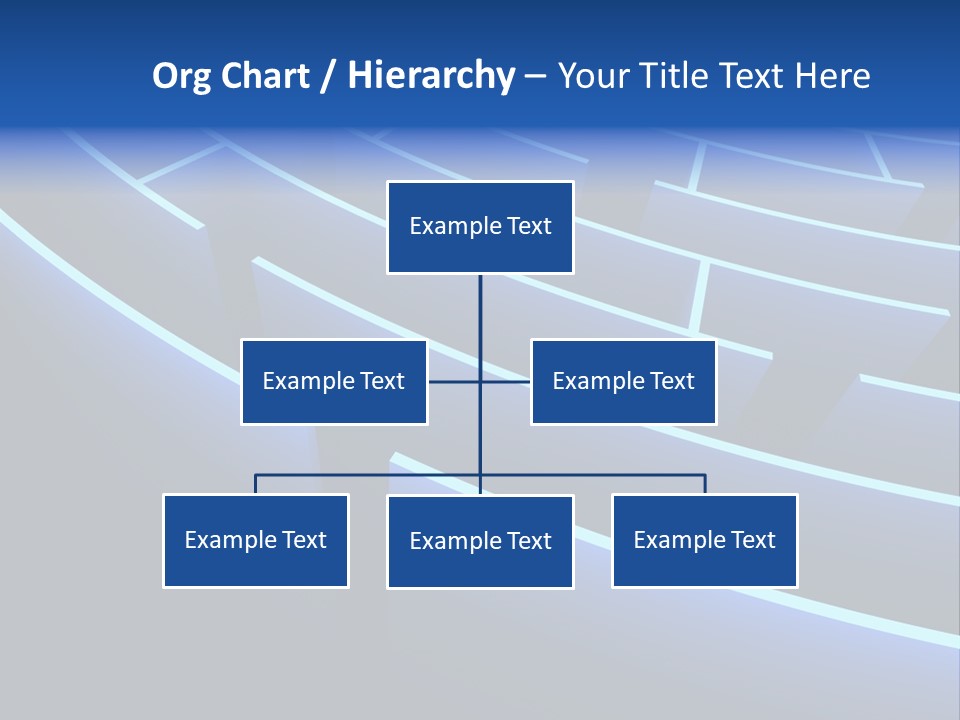 Org Chart / Hierarchy – Your Title Text Here

Example Text

Example Text

Example Text

Example Text

Example Text

Example Text